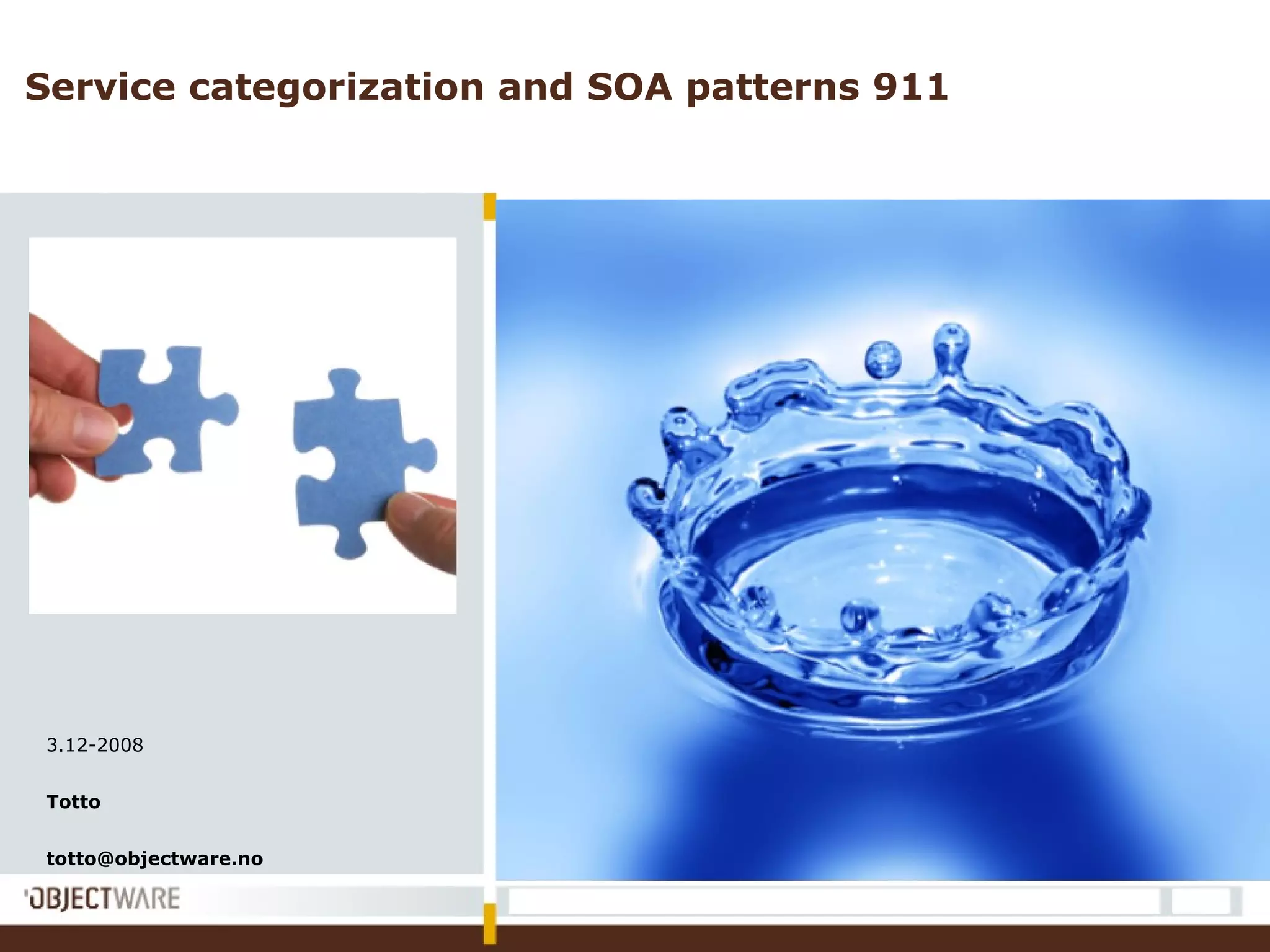 Service categorization and SOA patterns 911

3.12-2008

Totto

totto@objectware.no

OBJECTWARE